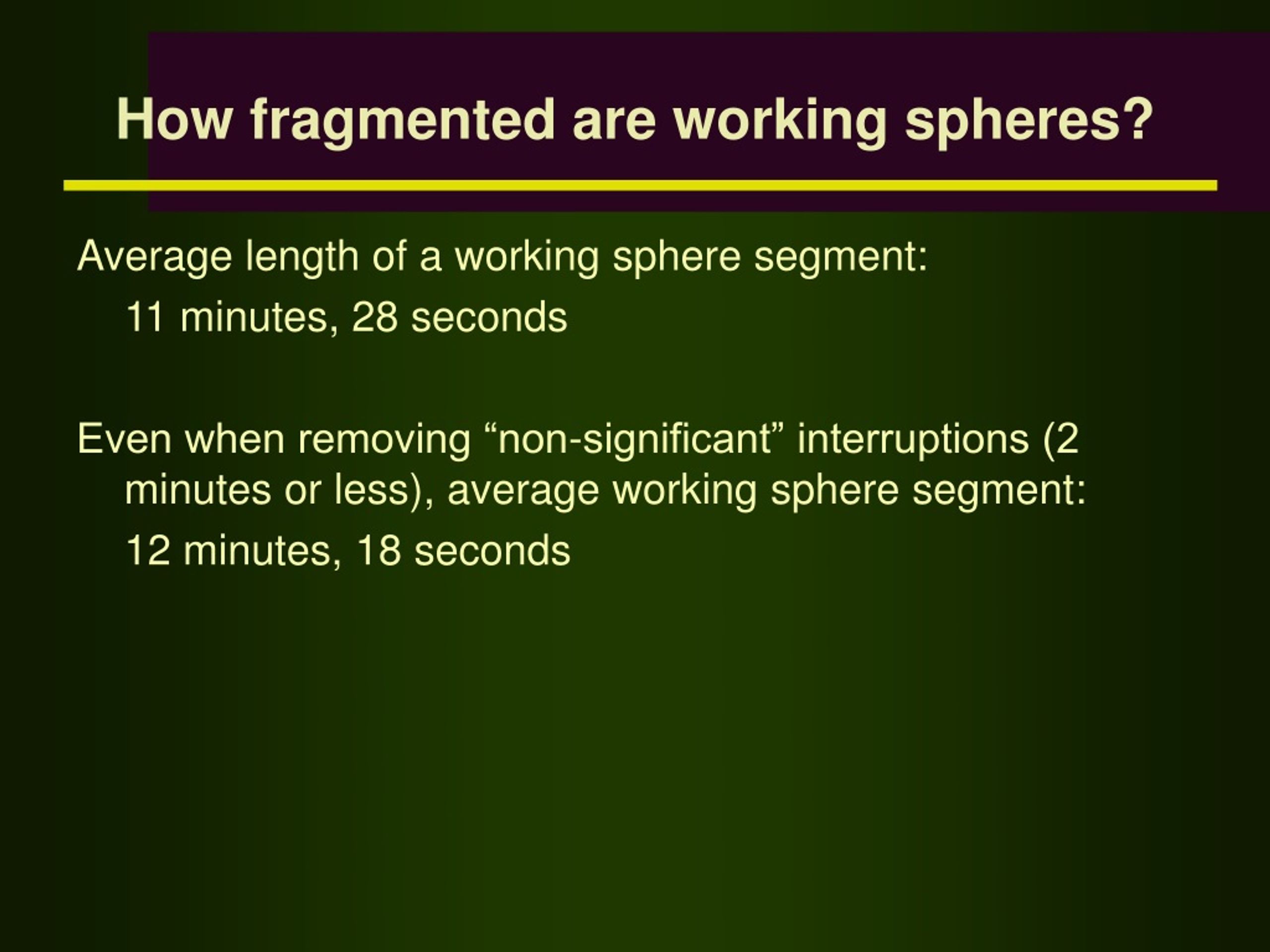 How fragmented are working spheres?

Average length of a working sphere segment:

11 minutes, 28 seconds

Even when removing “non-significant” interruptions (2 minutes or less), average working sphere segment:

12 minutes, 18 seconds